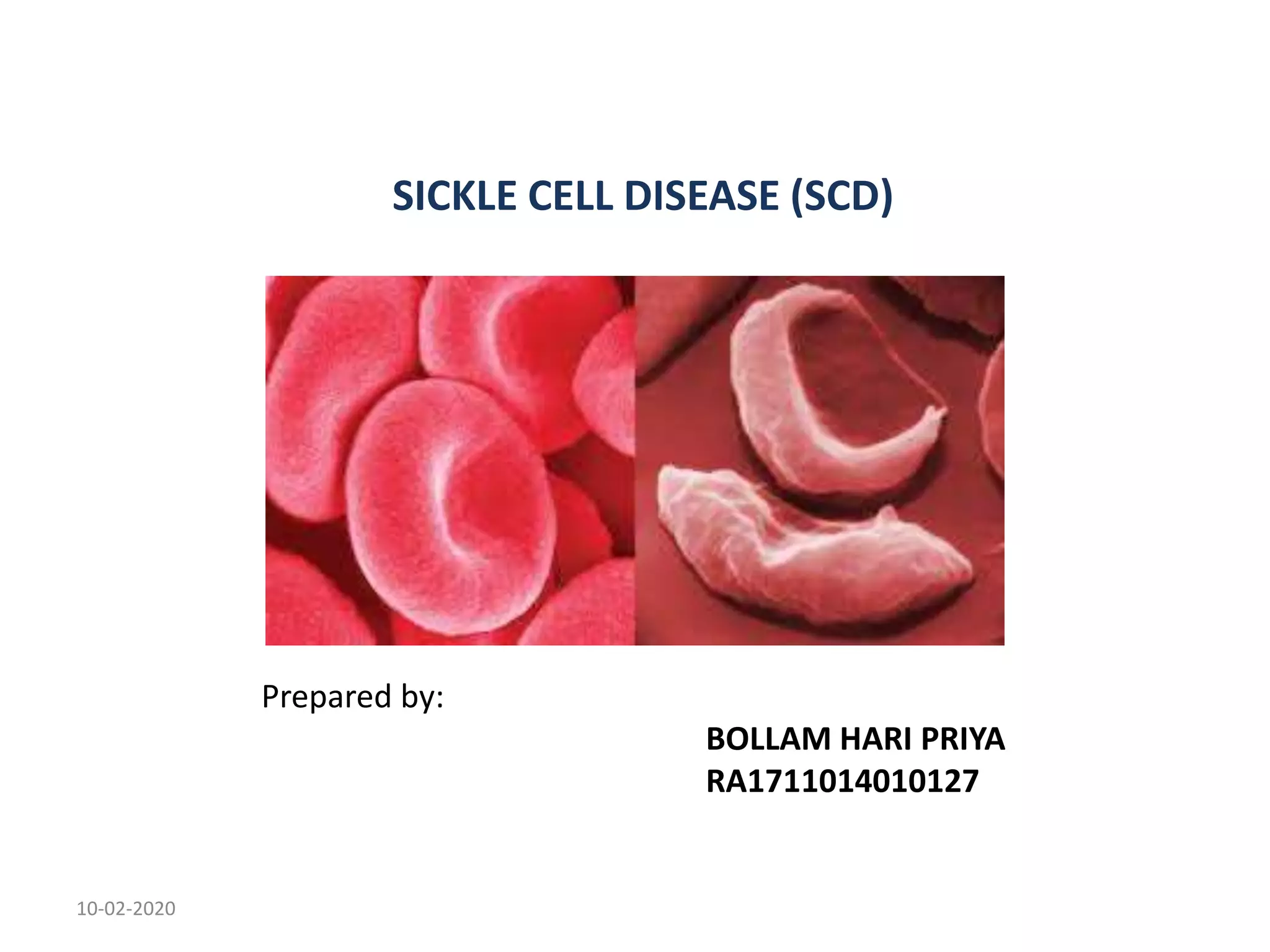 SICKLE CELL DISEASE (SCD)

Prepared by:

BOLLAM HARI PRIYA
RA1711014010127

10-02-2020